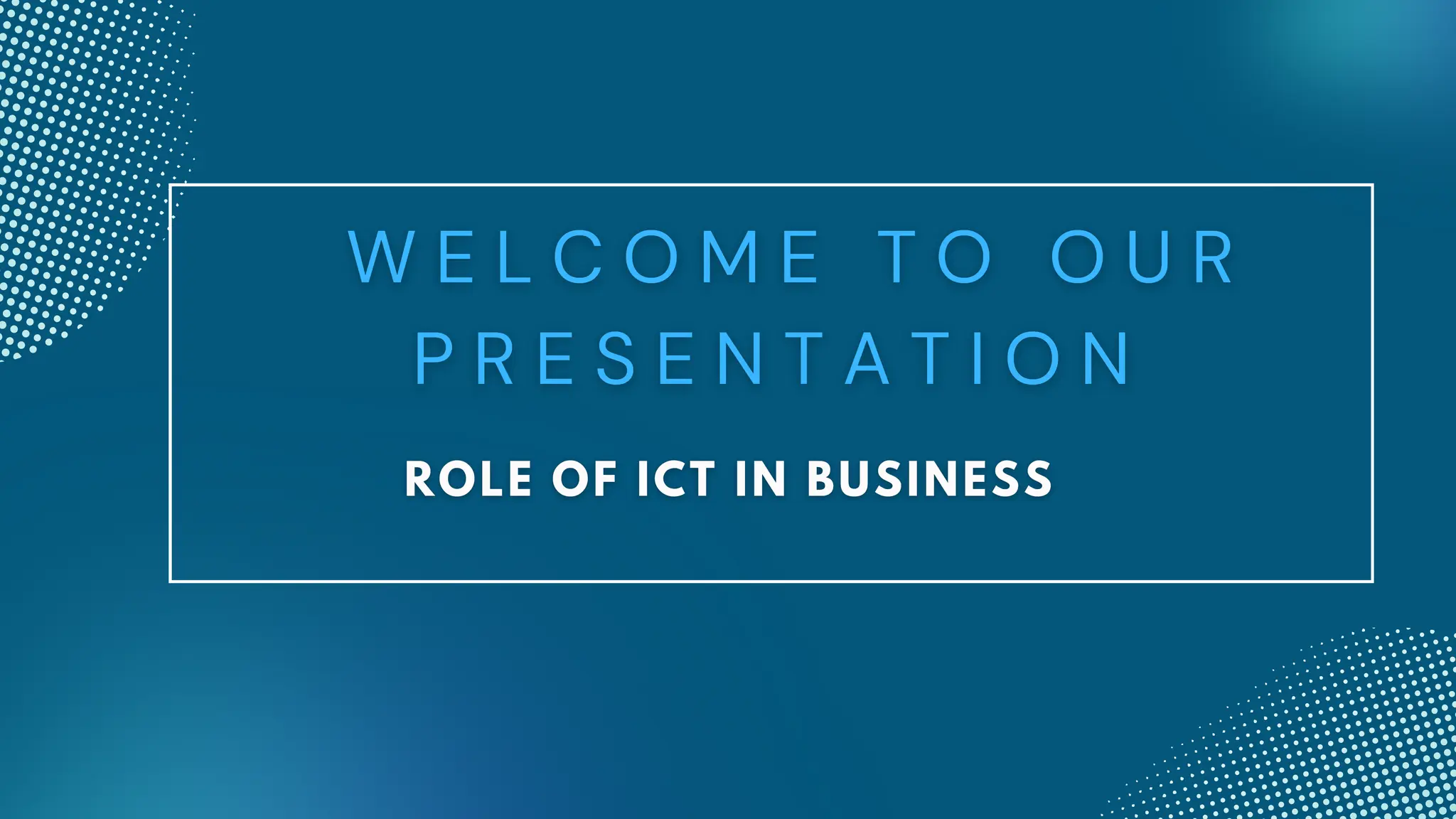 WELCOME TO OUR PRESENTATION

ROLE OF ICT IN BUSINESS